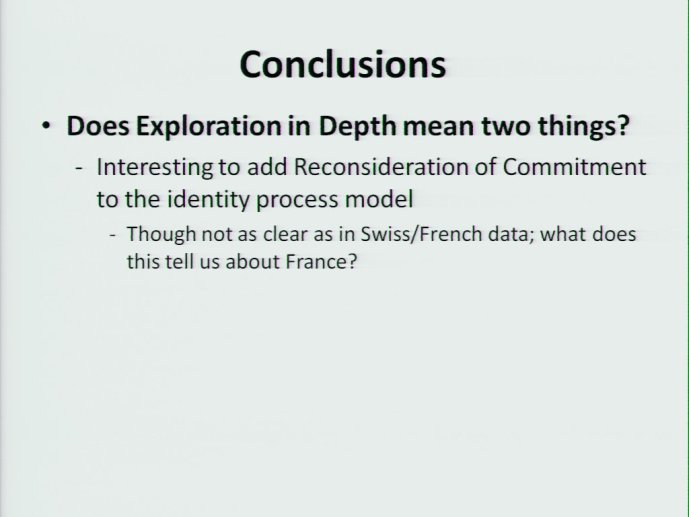 Conclusions

• Does Exploration in Depth mean two things?

- Interesting to add Reconsideration of Commitment to the identity process model

- Though not as clear as in Swiss/French data; what does this tell us about France?